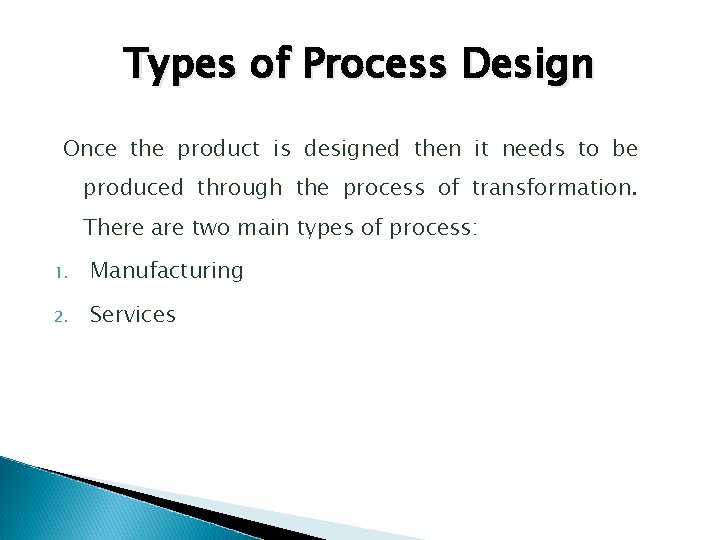 Types of Process Design

Once the product is designed then it needs to be produced through the process of transformation. There are two main types of process:

1. Manufacturing
2. Services